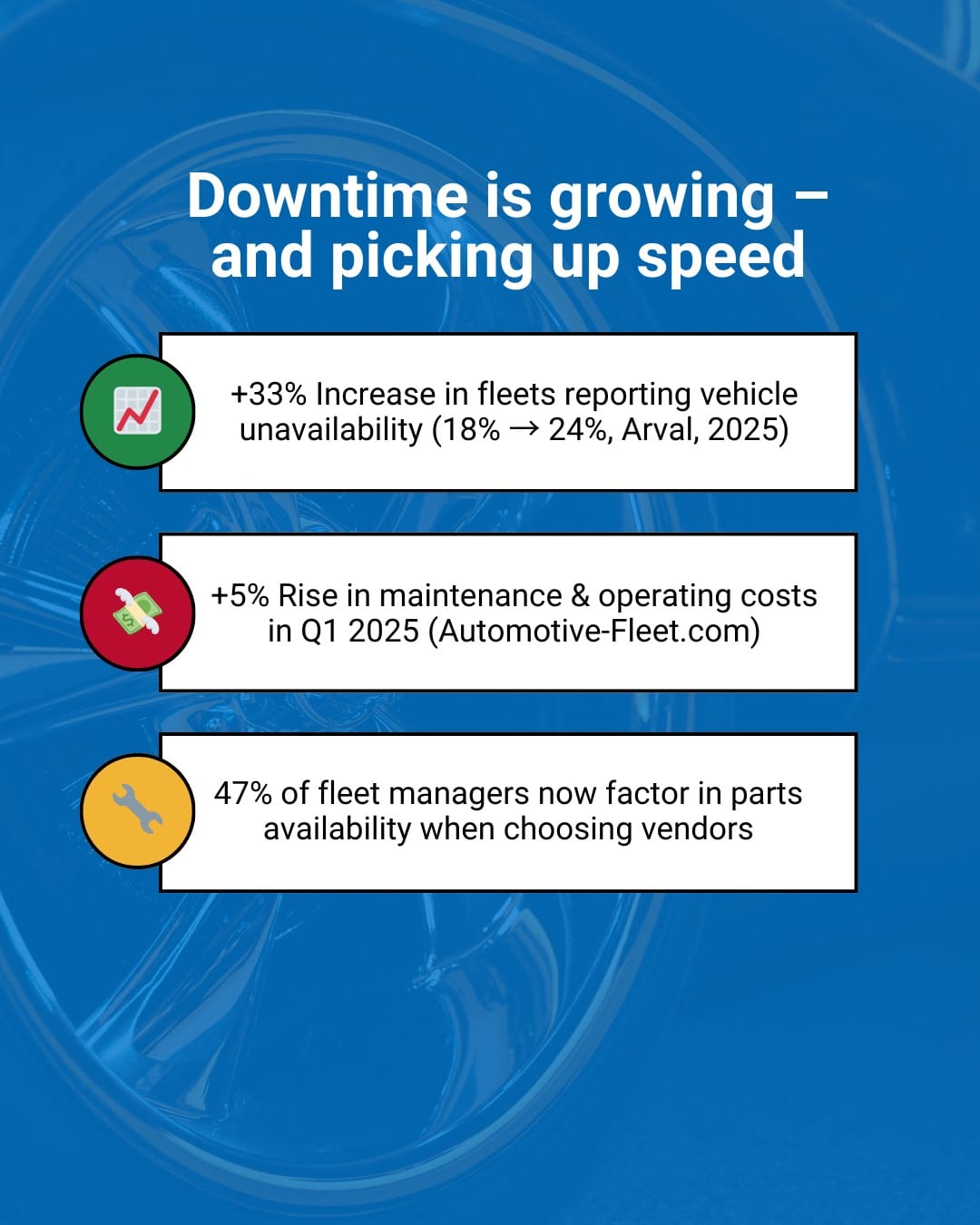 Downtime is growing – and picking up speed

+33% Increase in fleets reporting vehicle unavailability (18% → 24%, Arval, 2025)

+5% Rise in maintenance & operating costs in Q1 2025 (Automotive-Fleet.com)

47% of fleet managers now factor in parts availability when choosing vendors